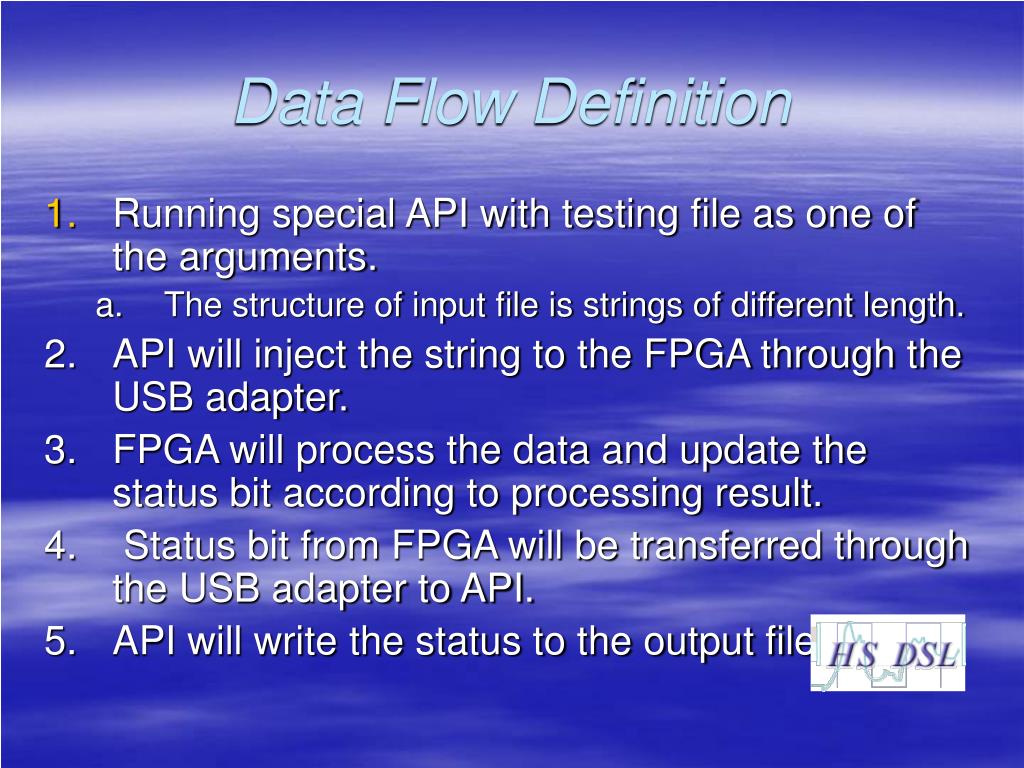 Data Flow Definition

1. Running special API with testing file as one of the arguments.
a. The structure of input file is strings of different length.
2. API will inject the string to the FPGA through the USB adapter.
3. FPGA will process the data and update the status bit according to processing result.
4. Status bit from FPGA will be transferred through the USB adapter to API.
5. API will write the status to the output file

HS DSL